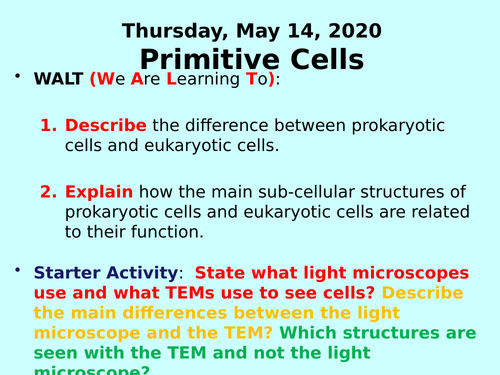 Thursday, May 14, 2020
Primitive Cells

• WALT (We Are Learning To):

1. Describe the difference between prokaryotic cells and eukaryotic cells.

2. Explain how the main sub-cellular structures of prokaryotic cells and eukaryotic cells are related to their function.

• Starter Activity: State what light microscopes use and what TEMs use to see cells? Describe the main differences between the light microscope and the TEM? Which structures are seen with the TEM and not the light microscope?